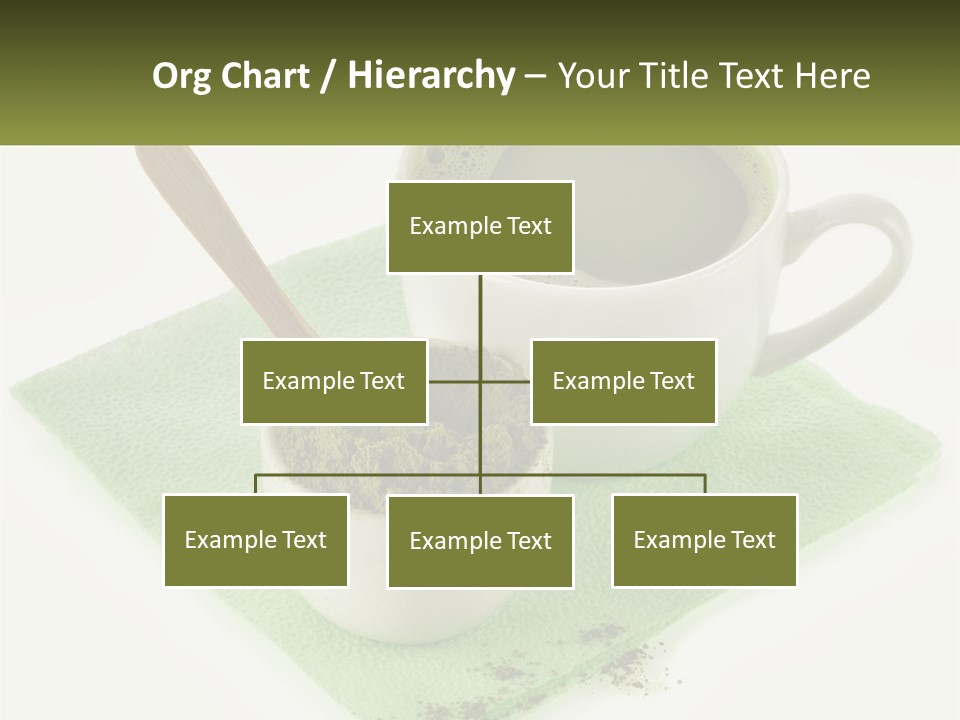 Org Chart / Hierarchy – Your Title Text Here

Example Text

Example Text

Example Text

Example Text

Example Text

Example Text